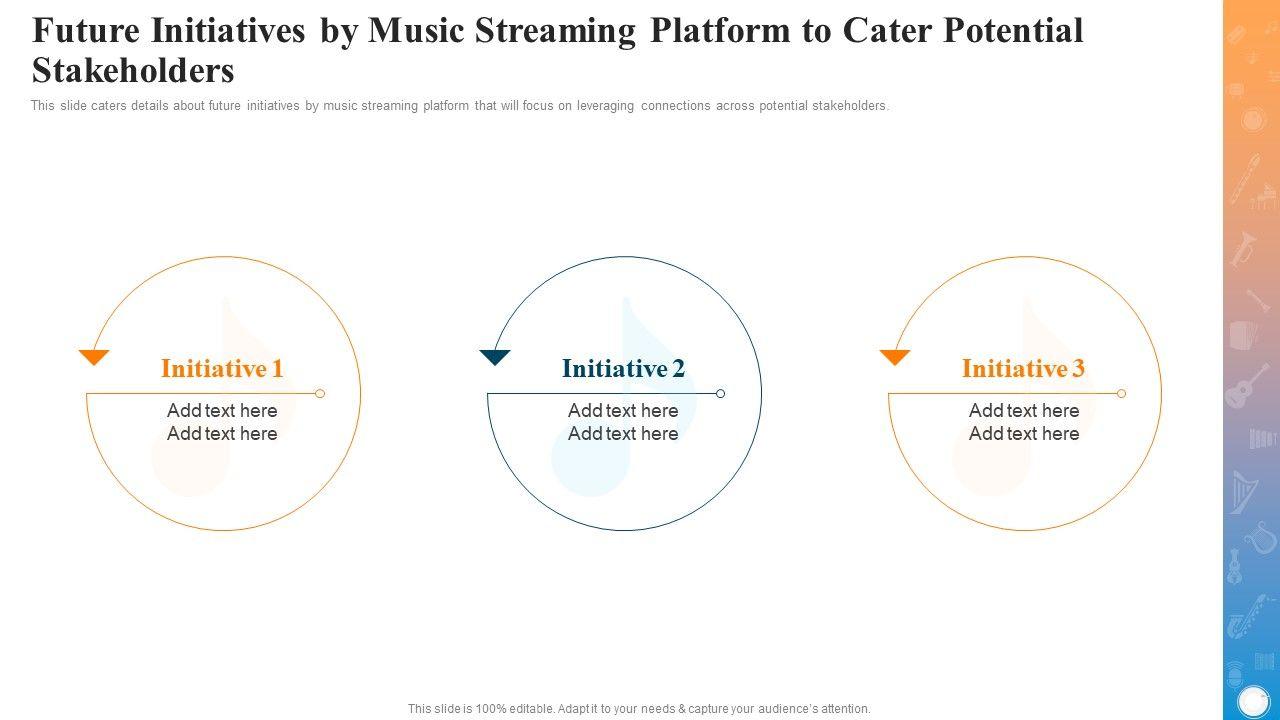 Future Initiatives by Music Streaming Platform to Cater Potential Stakeholders

This slide caters details about future initiatives by music streaming platform that will focus on leveraging connections across potential stakeholders.

Initiative 1
Add text here
Add text here

Initiative 2
Add text here
Add text here

Initiative 3
Add text here
Add text here

This slide is 100% editable. Adapt it to your needs & capture your audience's attention.